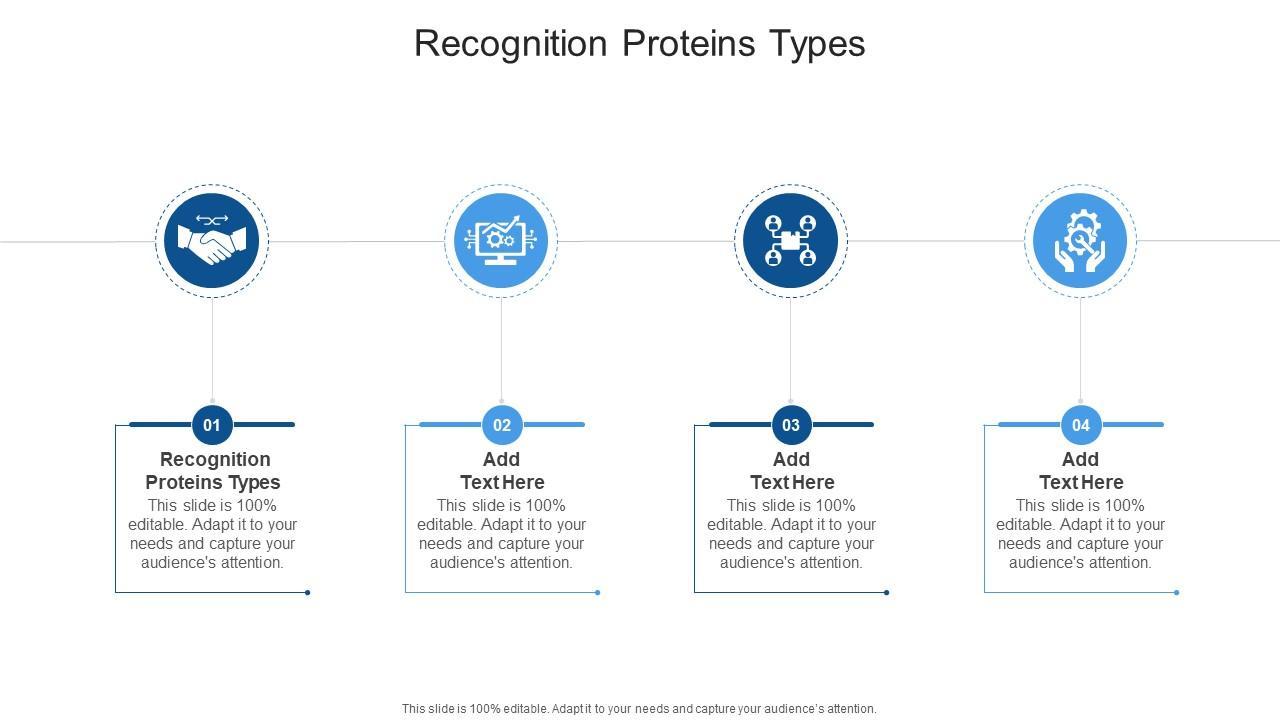 Recognition Proteins Types

01

Recognition Proteins Types

This slide is 100% editable. Adapt it to your needs and capture your audience's attention.

02

Add Text Here

This slide is 100% editable. Adapt it to your needs and capture your audience's attention.

03

Add Text Here

This slide is 100% editable. Adapt it to your needs and capture your audience's attention.

04

Add Text Here

This slide is 100% editable. Adapt it to your needs and capture your audience's attention.

This slide is 100% editable. Adapt it to your needs and capture your audience's attention.